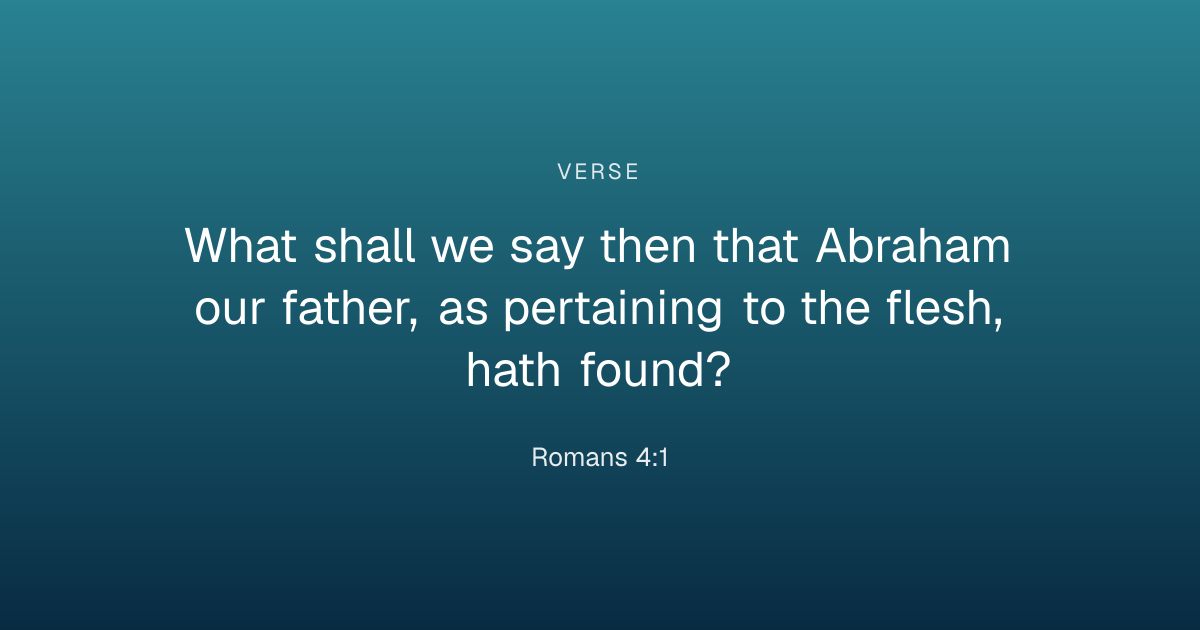 VERSE

What shall we say then that Abraham our father, as pertaining to the flesh, hath found?

Romans 4:1